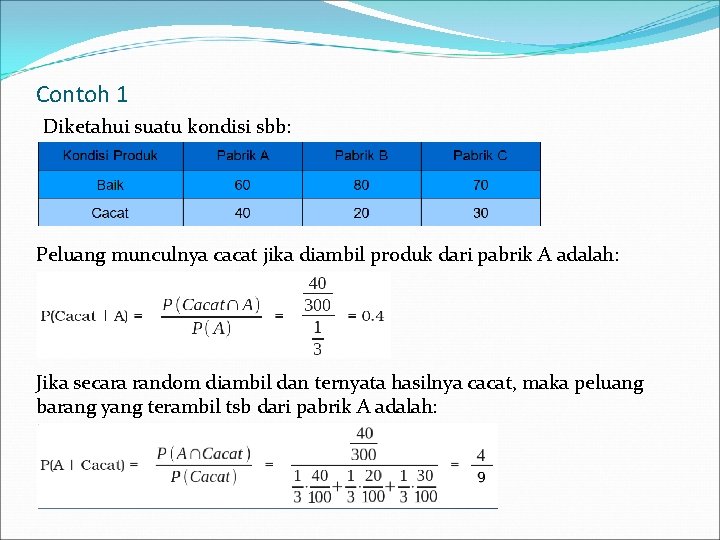 Contoh 1

Diketahui suatu kondisi sbb:

| Kondisi Produk | Pabrik A | Pabrik B | Pabrik C |
|---|---|---|---|
| Baik | 60 | 80 | 70 |
| Cacat | 40 | 20 | 30 |

Peluang munculnya cacat jika diambil produk dari pabrik A adalah:

$P(Cacat \mid A) = \frac{P(Cacat \cap A)}{P(A)} = \frac{\frac{40}{300}}{\frac{1}{3}} = 0.4$

Jika secara random diambil dan ternyata hasilnya cacat, maka peluang barang yang terambil tsb dari pabrik A adalah:

$P(A \mid Cacat) = \frac{P(A \cap Cacat)}{P(Cacat)} = \frac{\frac{40}{300}}{\frac{1}{3} \cdot \frac{40}{100} + \frac{1}{3} \cdot \frac{20}{100} + \frac{1}{3} \cdot \frac{30}{100}} = \frac{4}{9}$